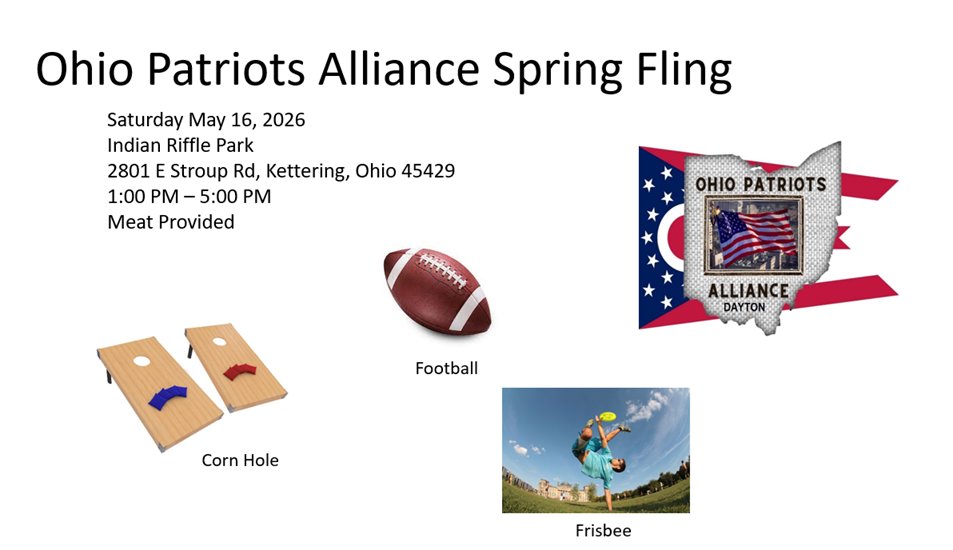 Ohio Patriots Alliance Spring Fling

Saturday May 16, 2026
Indian Riffle Park
2801 E Stroup Rd, Kettering, Ohio 45429
1:00 PM – 5:00 PM
Meat Provided

OHIO PATRIOTS
ALLIANCE
DAYTON

Football

Corn Hole

Frisbee